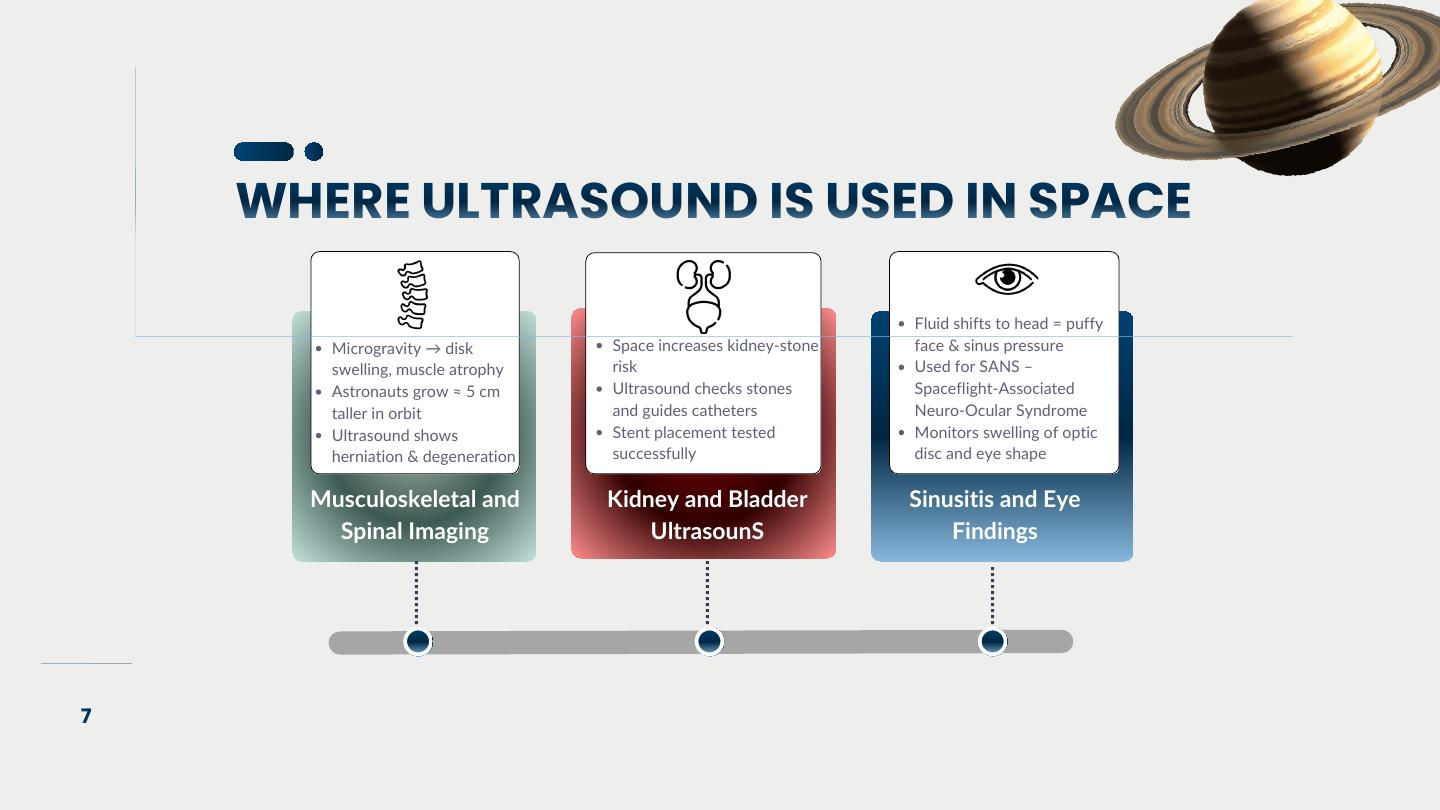 WHERE ULTRASOUND IS USED IN SPACE

- Microgravity → disk swelling, muscle atrophy
- Astronauts grow ≈ 5 cm taller in orbit
- Ultrasound shows herniation & degeneration

Musculoskeletal and Spinal Imaging

- Space increases kidney-stone risk
- Ultrasound checks stones and guides catheters
- Stent placement tested successfully

Kidney and Bladder UltrasounS

- Fluid shifts to head = puffy face & sinus pressure
- Used for SANS – Spaceflight-Associated Neuro-Ocular Syndrome
- Monitors swelling of optic disc and eye shape

Sinusitis and Eye Findings

7